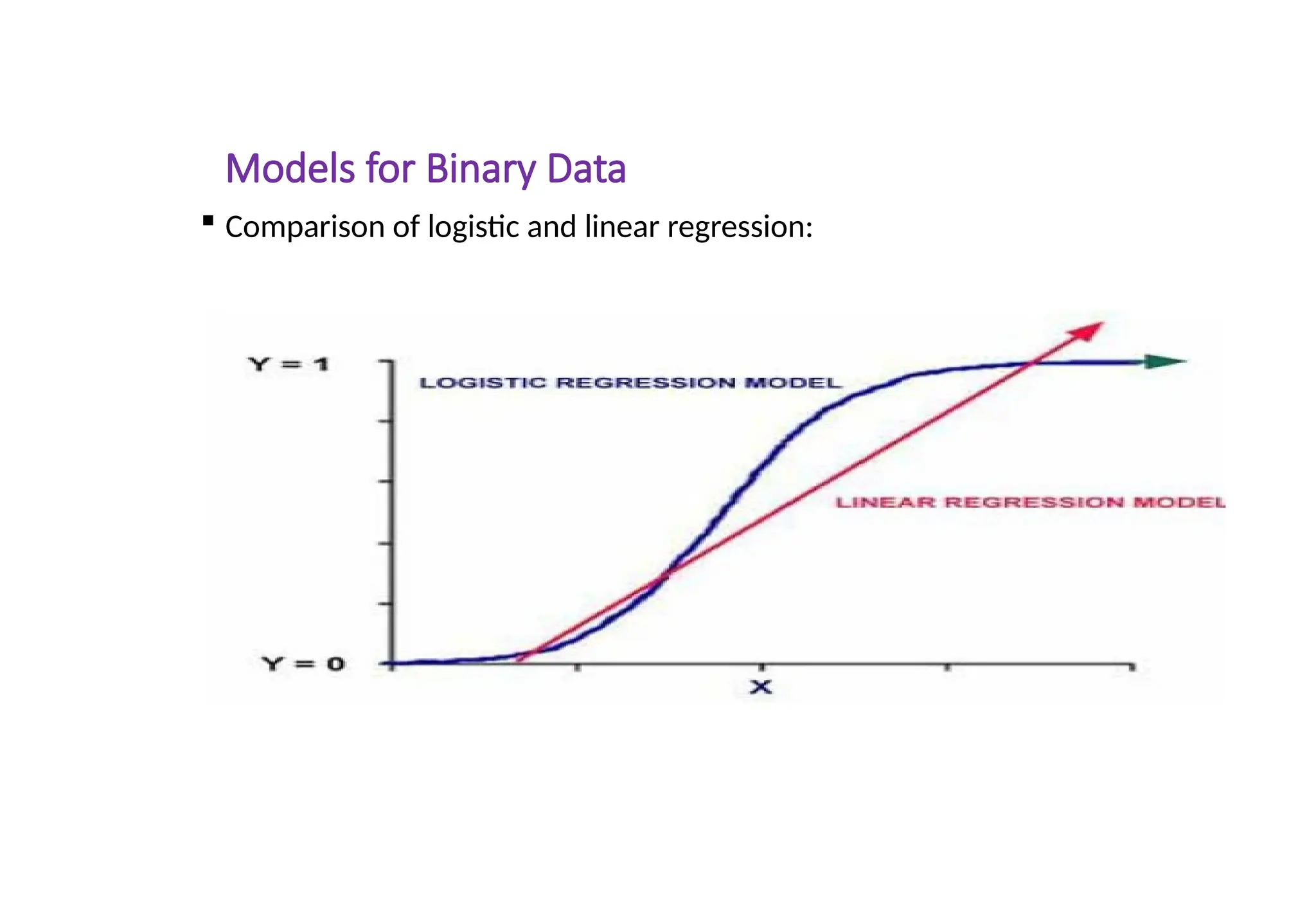 Models for Binary Data

▪ Comparison of logistic and linear regression:

Y = 1
LOGISTIC REGRESSION MODEL
LINEAR REGRESSION MODEL
Y = 0
X